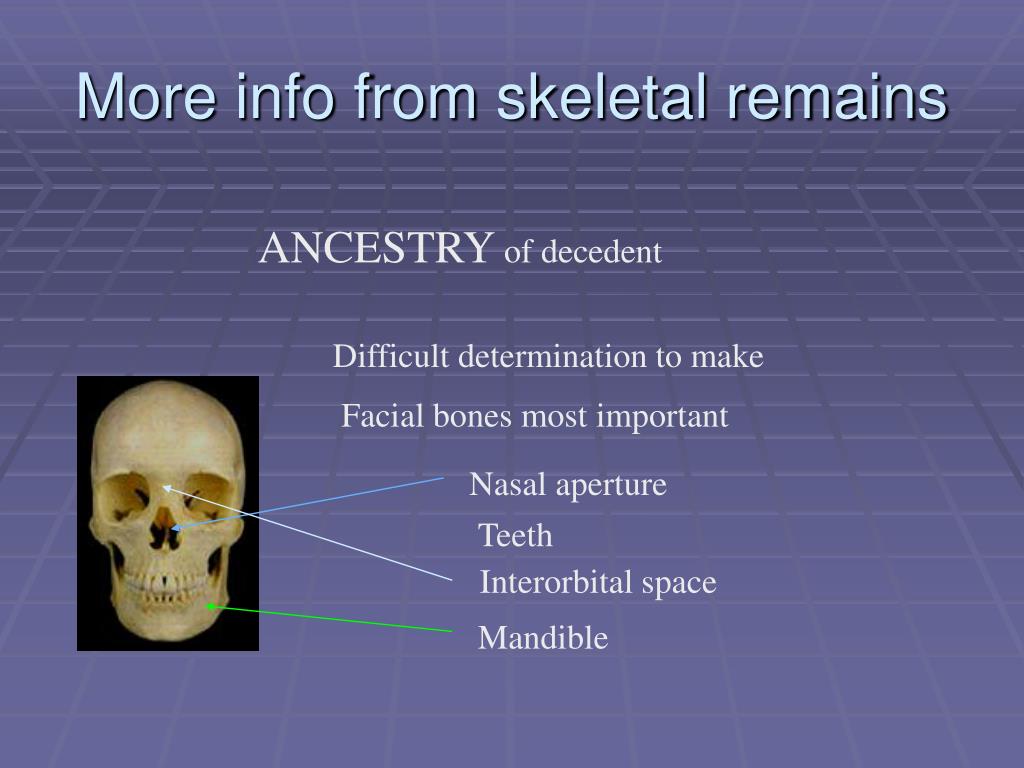 More info from skeletal remains

ANCESTRY of decedent

Difficult determination to make

Facial bones most important

Nasal aperture

Teeth

Interorbital space

Mandible